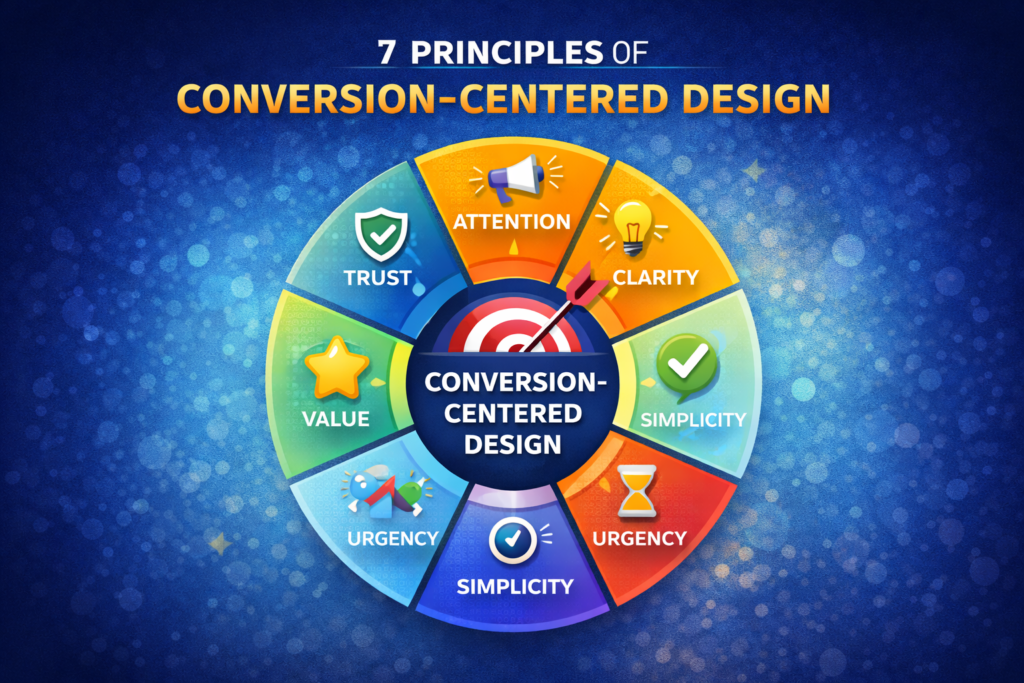 7 PRINCIPLES OF
CONVERSION-CENTERED DESIGN

ATTENTION

CLARITY

SIMPLICITY

URGENCY

SIMPLICITY

URGENCY

VALUE

TRUST

CONVERSION-CENTERED DESIGN